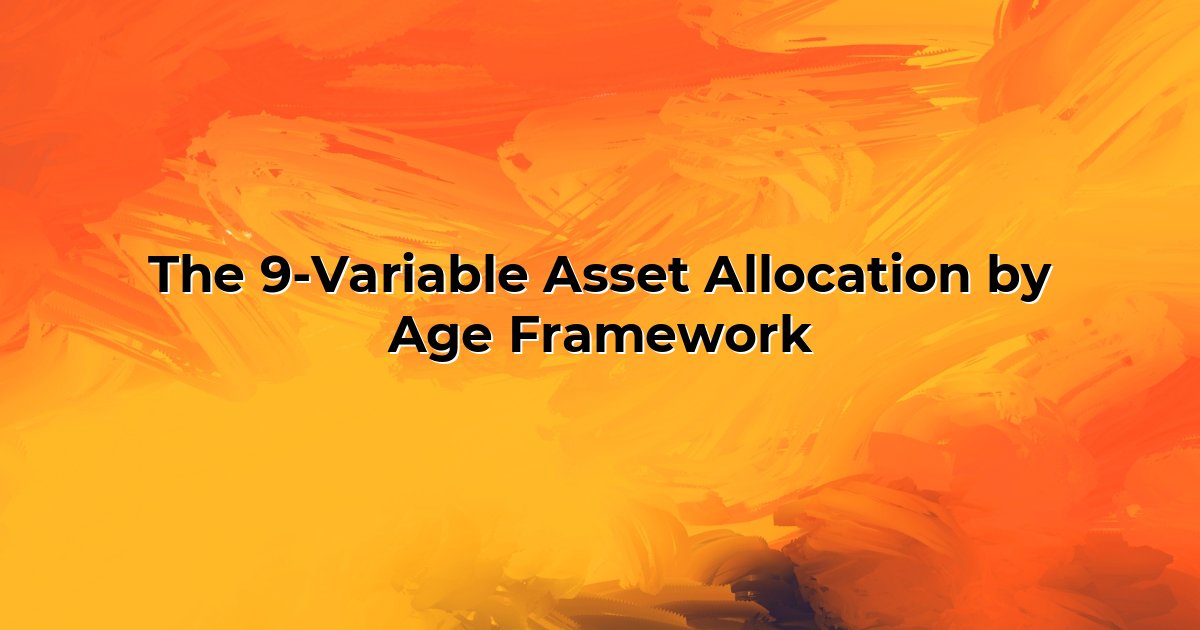 The 9-Variable Asset Allocation by Age Framework